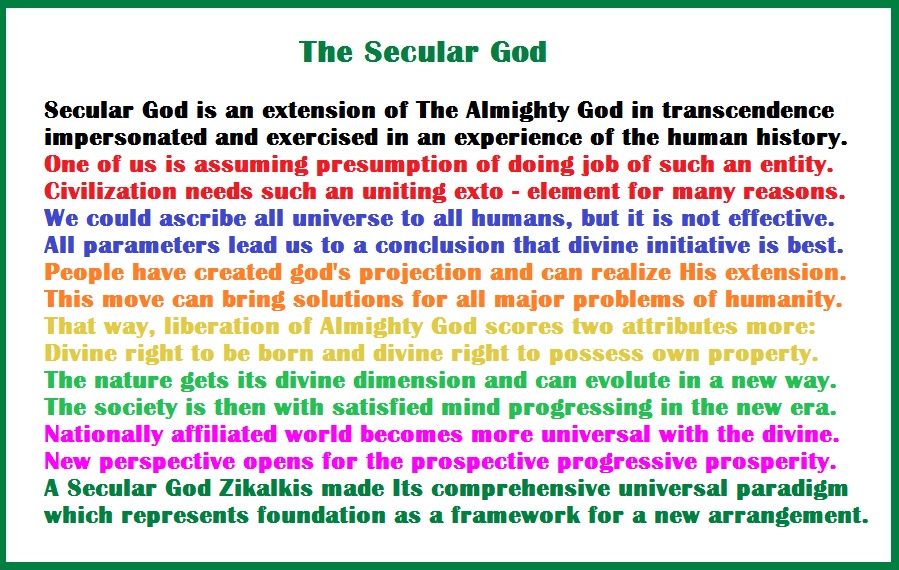 The Secular God

Secular God is an extension of The Almighty God in transcendence impersonated and exercised in an experience of the human history.
One of us is assuming presumption of doing job of such an entity.
Civilization needs such an uniting exto - element for many reasons.
We could ascribe all universe to all humans, but it is not effective.
All parameters lead us to a conclusion that divine initiative is best.
People have created god's projection and can realize His extension.
This move can bring solutions for all major problems of humanity.
That way, liberation of Almighty God scores two attributes more:
Divine right to be born and divine right to possess own property.
The nature gets its divine dimension and can evolute in a new way.
The society is then with satisfied mind progressing in the new era.
Nationally affiliated world becomes more universal with the divine.
New perspective opens for the prospective progressive prosperity.
A Secular God Zikalkis made Its comprehensive universal paradigm which represents foundation as a framework for a new arrangement.